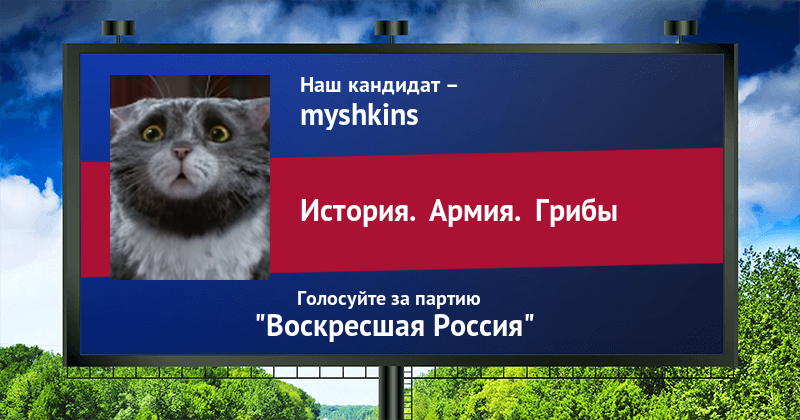 Наш кандидат –
myshkins

История. Армия. Грибы

Голосуйте за партию
"Воскресшая Россия"